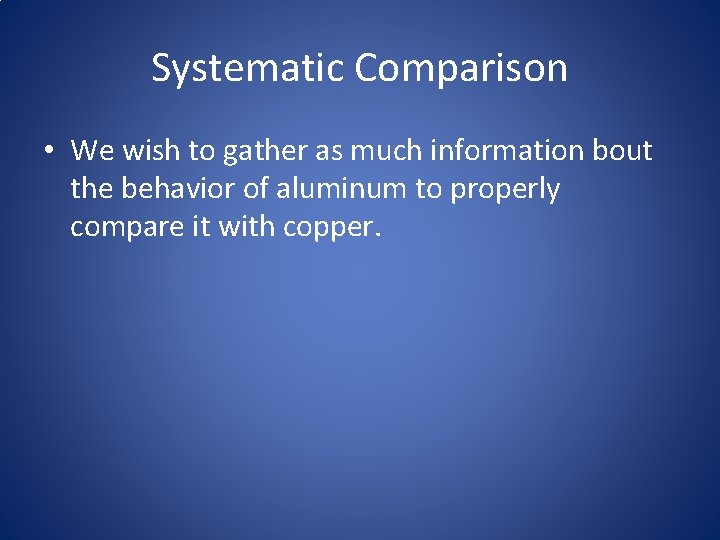 Systematic Comparison

• We wish to gather as much information bout the behavior of aluminum to properly compare it with copper.